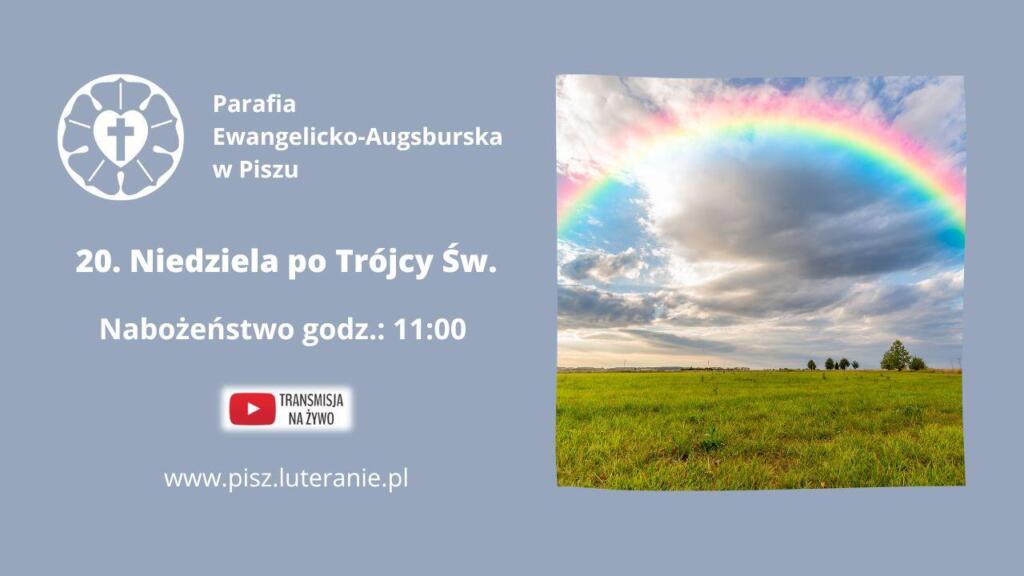 Parafia
Ewangelicko-Augsburska
w Piszu

20. Niedziela po Trójcy Św.

Nabożeństwo godz.: 11:00

TRANSMISJA NA ŻYWO

www.pisz.luteranie.pl